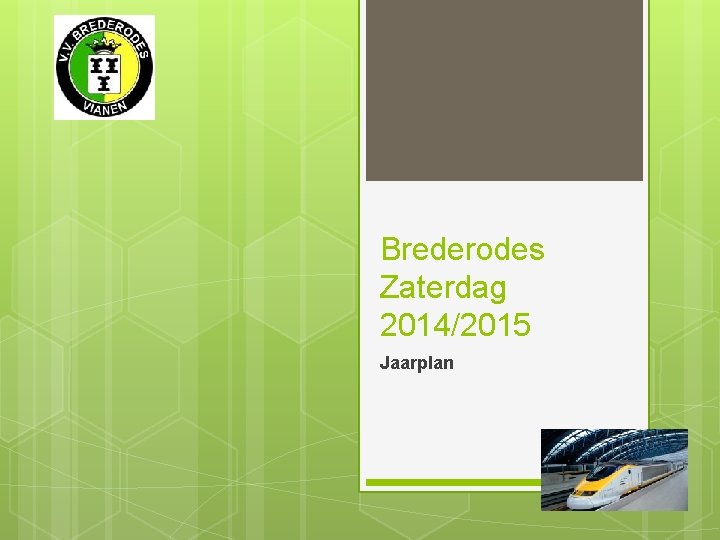 V.V. BREDERODES
VIANEN

Brederodes Zaterdag 2014/2015

Jaarplan